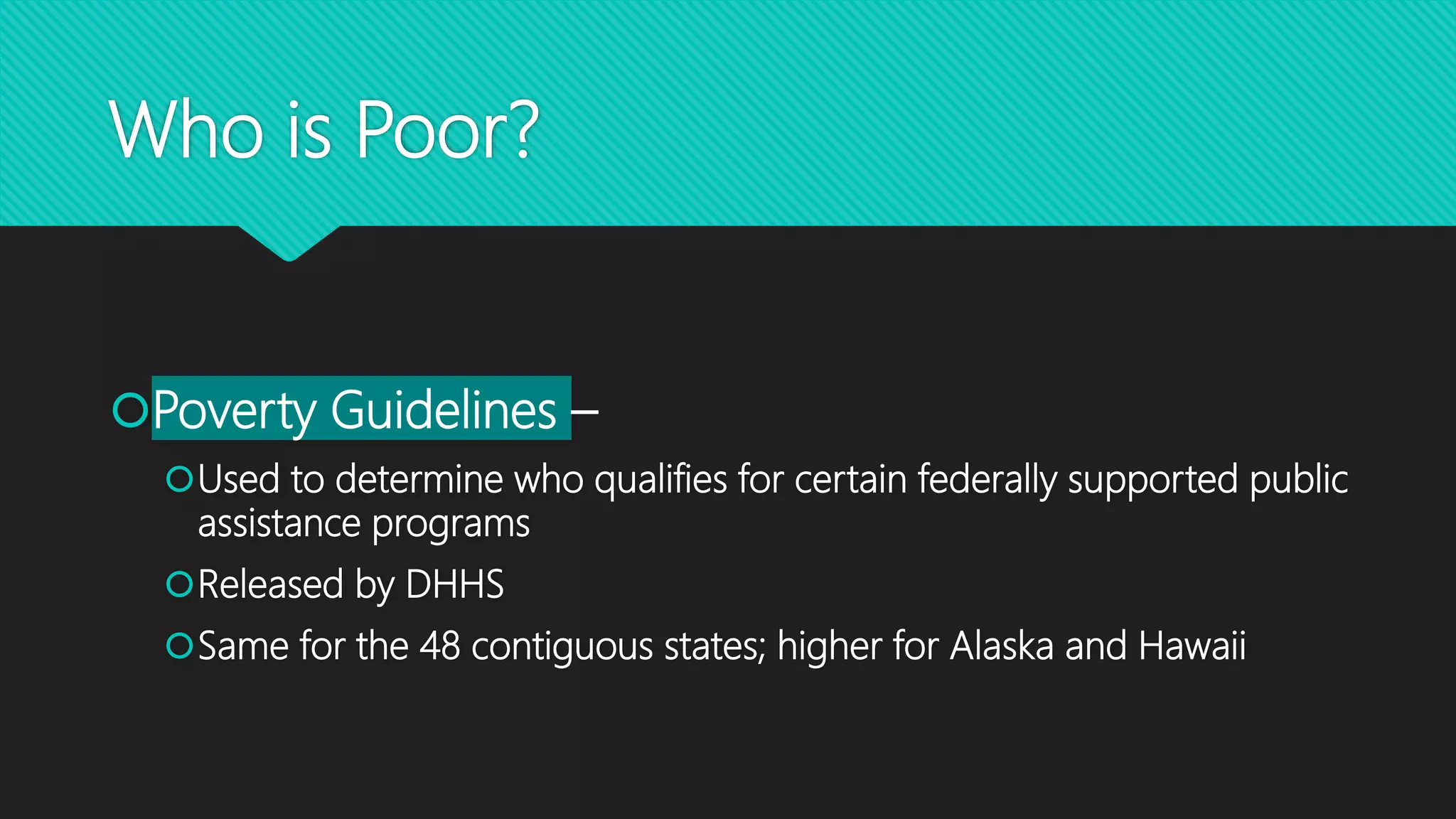 Who is Poor?

Poverty Guidelines –

Used to determine who qualifies for certain federally supported public assistance programs

Released by DHHS

Same for the 48 contiguous states; higher for Alaska and Hawaii